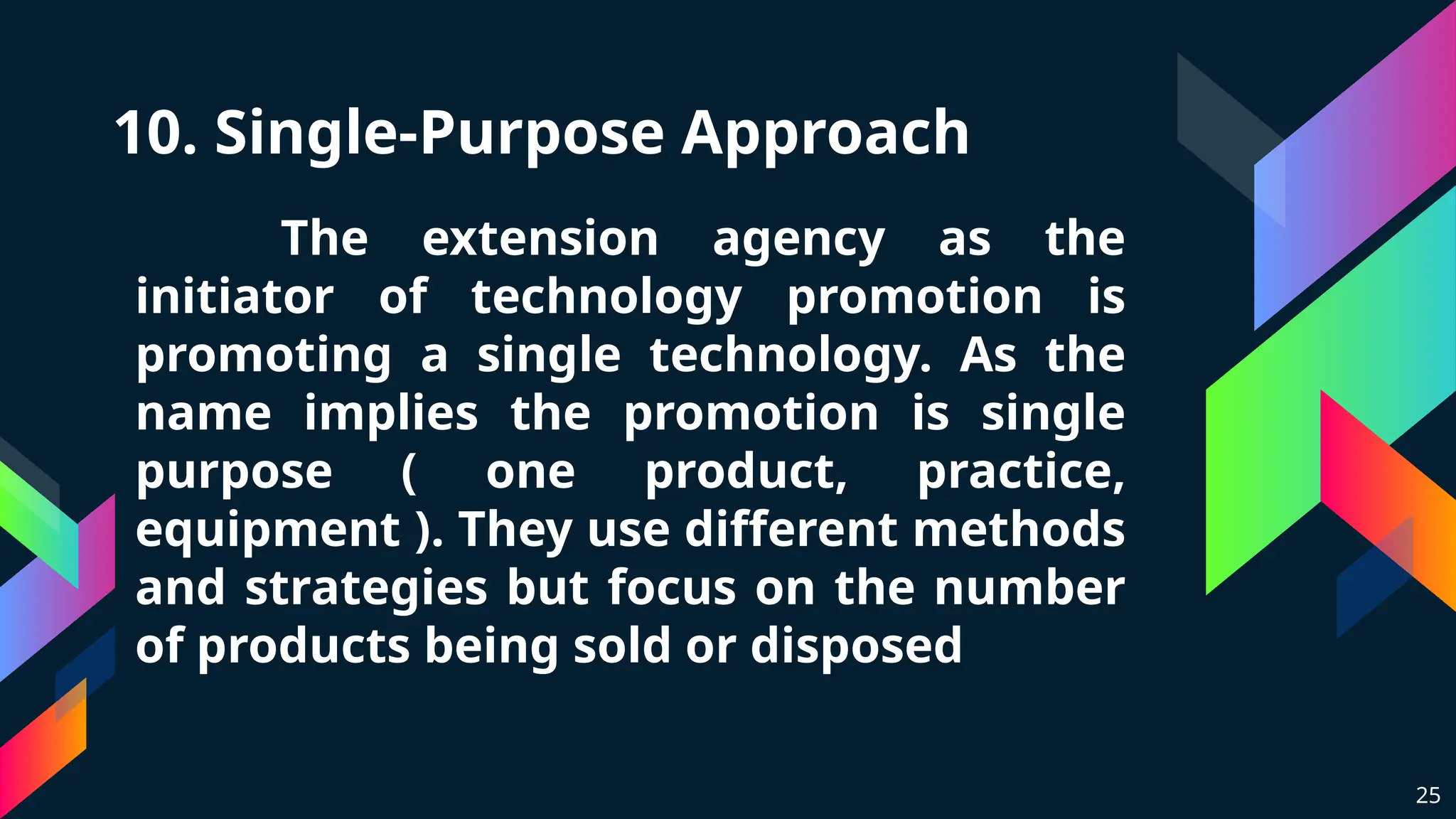 10. Single-Purpose Approach

The extension agency as the initiator of technology promotion is promoting a single technology. As the name implies the promotion is single purpose ( one product, practice, equipment ). They use different methods and strategies but focus on the number of products being sold or disposed

25